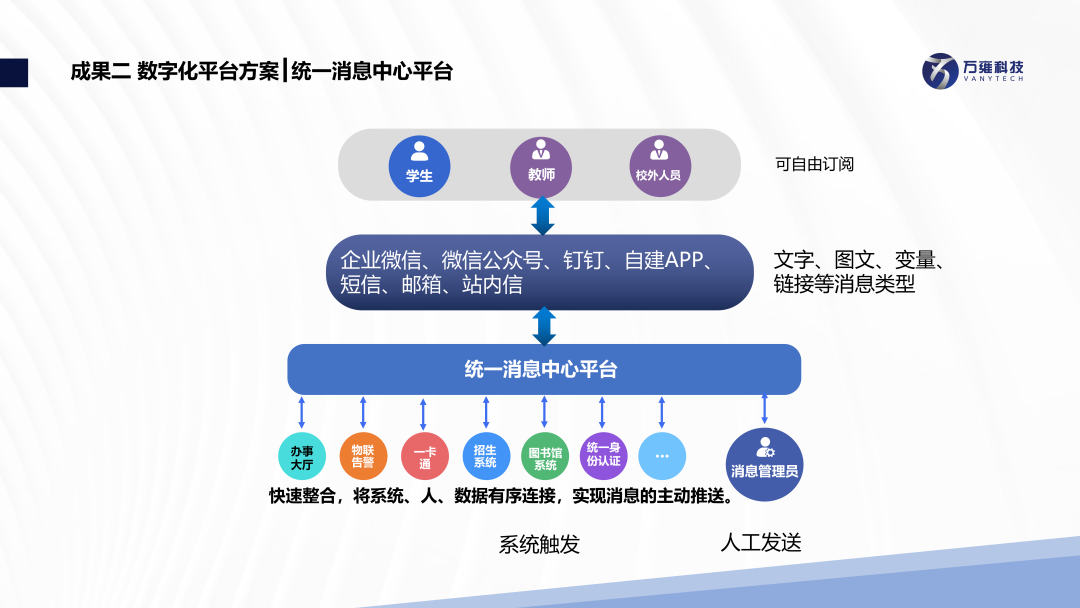 成果二 数字化平台方案|统一消息中心平台

万雍科技
VANYTECH

学生
教师
校外人员

可自由订阅

企业微信、微信公众号、钉钉、自建APP、短信、邮箱、站内信

文字、图文、变量、链接等消息类型

统一消息中心平台

办事大厅
物联告警
一卡通
招生系统
图书馆系统
统一身份认证
...
消息管理员

快速整合，将系统、人、数据有序连接，实现消息的主动推送。

系统触发

人工发送